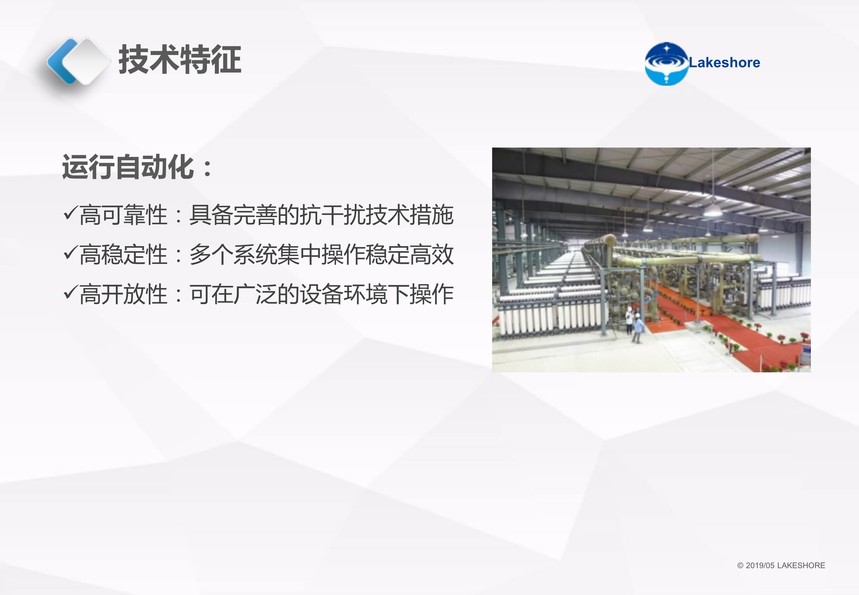 技术特征

Lakeshore

运行自动化：

✓高可靠性：具备完善的抗干扰技术措施

✓高稳定性：多个系统集中操作稳定高效

✓高开放性：可在广泛的设备环境下操作

© 2019/05 LAKESHORE